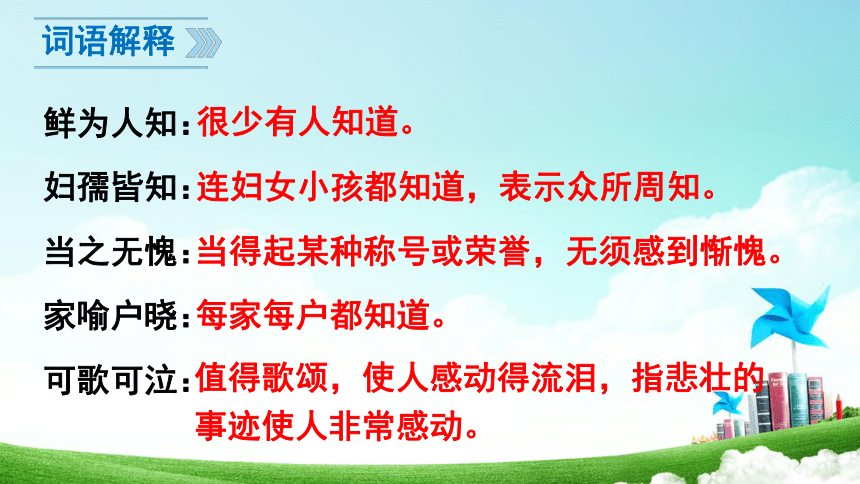 词语解释

鲜为人知：很少有人知道。

妇孺皆知：连妇女小孩都知道，表示众所周知。

当之无愧：当得起某种称号或荣誉，无须感到惭愧。

家喻户晓：每家每户都知道。

可歌可泣：值得歌颂，使人感动得流泪，指悲壮的事迹使人非常感动。